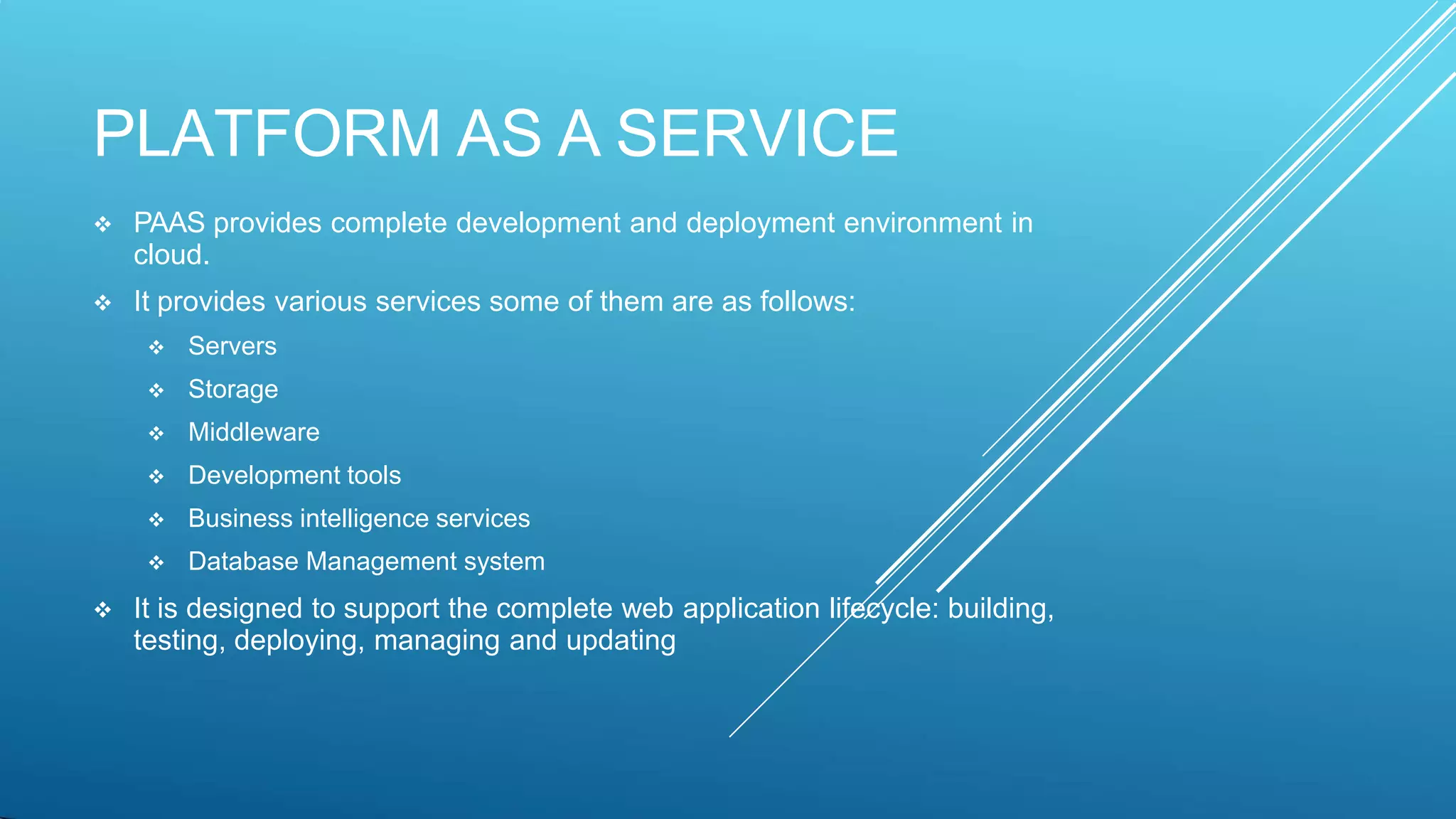 PLATFORM AS A SERVICE

❖ PAAS provides complete development and deployment environment in cloud.

❖ It provides various services some of them are as follows:

❖ Servers

❖ Storage

❖ Middleware

❖ Development tools

❖ Business intelligence services

❖ Database Management system

❖ It is designed to support the complete web application lifecycle: building, testing, deploying, managing and updating